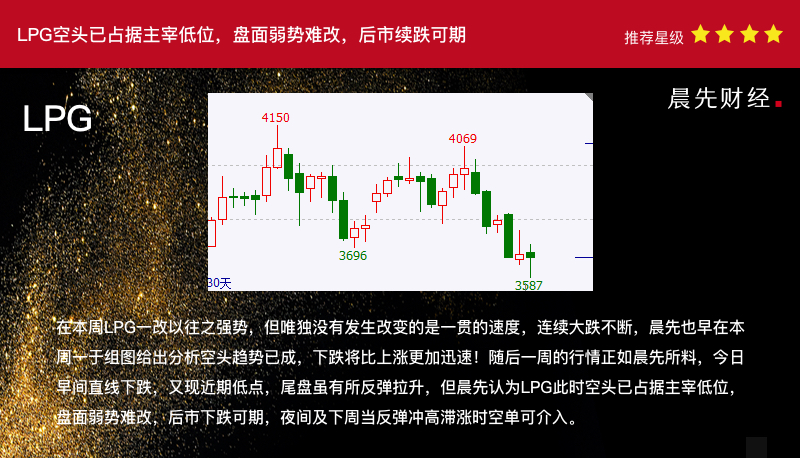 LPG空头已占据主宰低位，盘面弱势难改，后市续跌可期

推荐星级

LPG

晨先财经.

4150

4069

3696

3587

30天

在本周LPG一改以往之强势，但唯独没有发生改变的是一贯的速度，连续大跌不断，晨先也早在本周一于组图给出分析空头趋势已成，下跌将比上涨更加迅速！随后一周的行情正如晨先所料，今日早间直线下跌，又现近期低点，尾盘虽有所反弹拉升，但晨先认为LPG此时空头已占据主宰低位，盘面弱势难改，后市下跌可期，夜间及下周当反弹冲高滞涨时空单可介入。